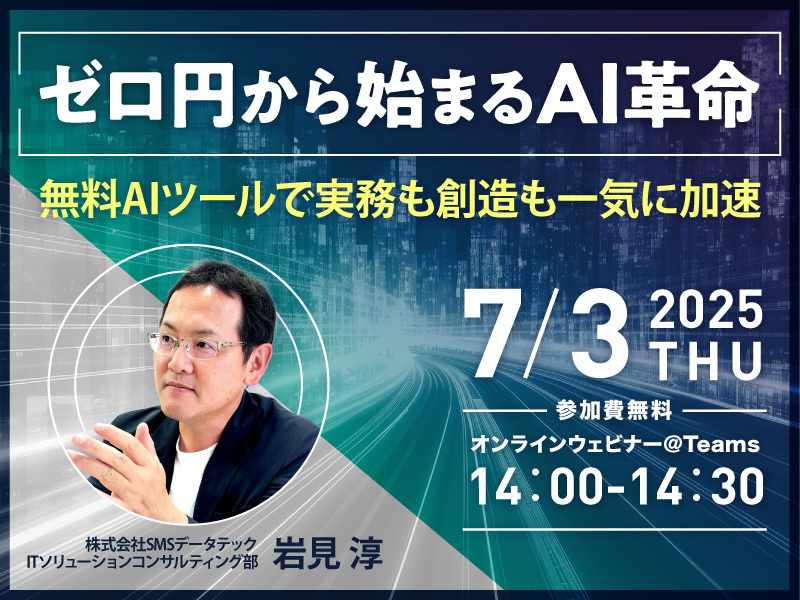 ゼロ円から始まるAI革命

無料AIツールで実務も創造も一気に加速

7/3 2025 THU

参加費無料

オンラインウェビナー@Teams

14:00-14:30

株式会社SMSデータテック
ITソリューションコンサルティング部 岩見 淳